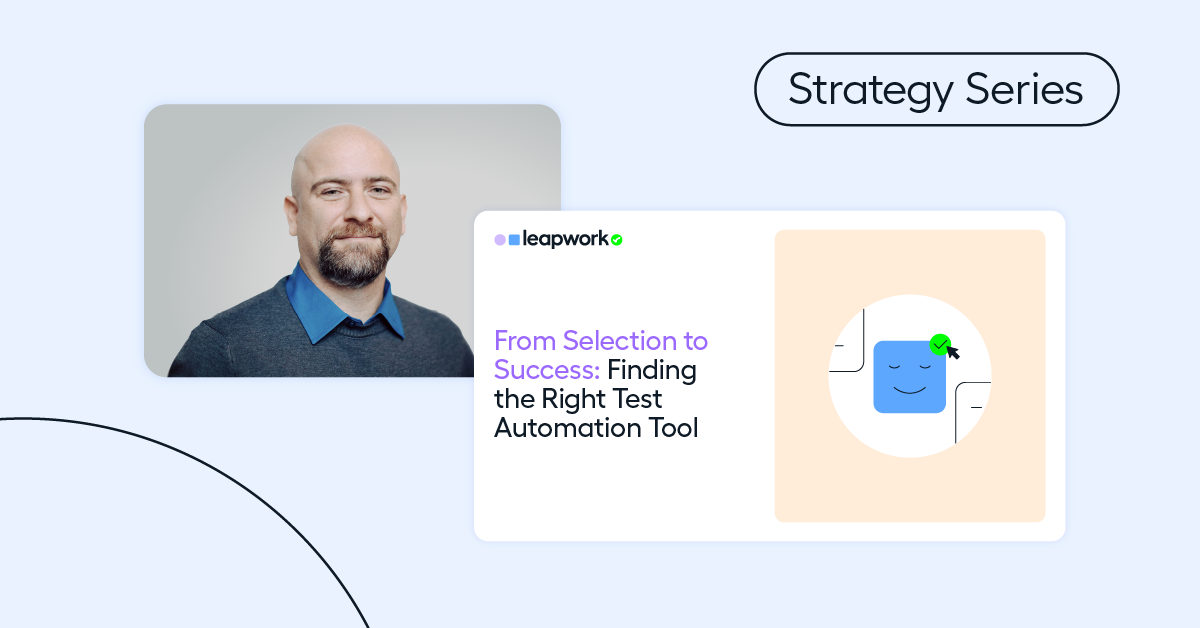 Strategy Series

leapwork

From Selection to Success: Finding the Right Test Automation Tool